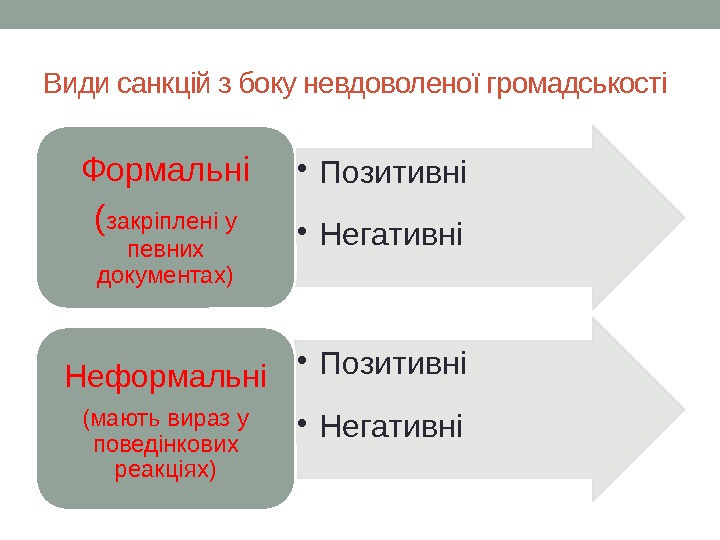 Види санкцій з боку невдоволеної громадськості

Формальні

(закріплені у певних документах)

• Позитивні

• Негативні

Неформальні

(мають вираз у поведінкових реакціях)

• Позитивні

• Негативні